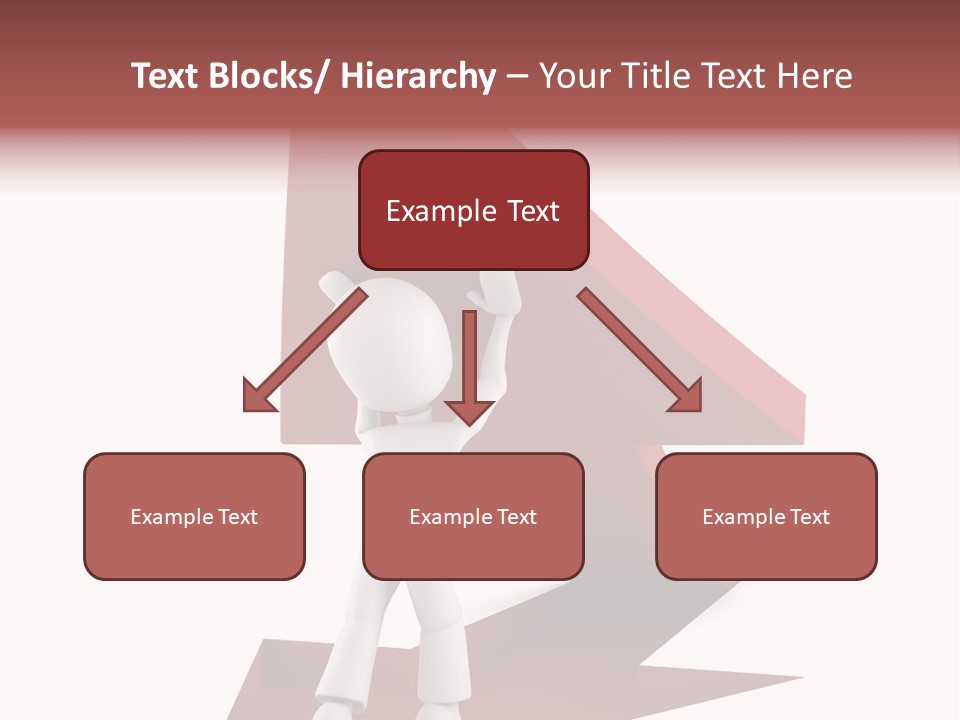 Text Blocks/ Hierarchy – Your Title Text Here

Example Text

Example Text

Example Text

Example Text